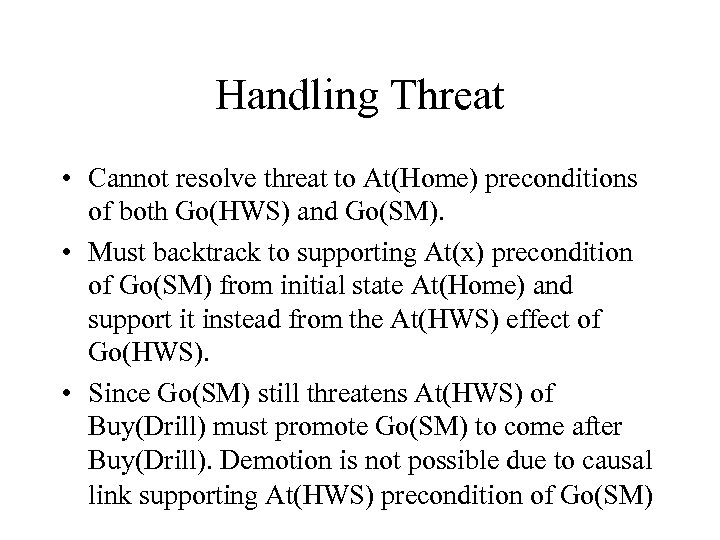 Handling Threat

• Cannot resolve threat to At(Home) preconditions of both Go(HWS) and Go(SM).

• Must backtrack to supporting At(x) precondition of Go(SM) from initial state At(Home) and support it instead from the At(HWS) effect of Go(HWS).

• Since Go(SM) still threatens At(HWS) of Buy(Drill) must promote Go(SM) to come after Buy(Drill). Demotion is not possible due to causal link supporting At(HWS) precondition of Go(SM)